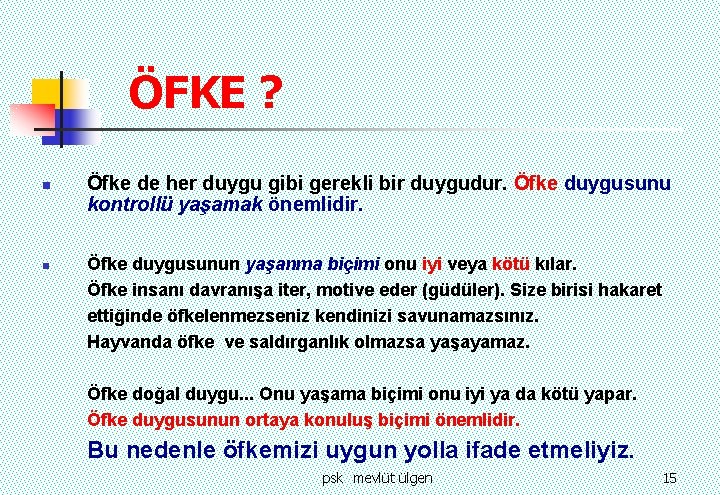 ÖFKE ?

Öfke de her duygu gibi gerekli bir duygudur. Öfke duygusunu kontrollü yaşamak önemlidir.

Öfke duygusunun yaşanma biçimi onu iyi veya kötü kılar.
Öfke insanı davranışa iter, motive eder (güdüler). Size birisi hakaret ettiğinde öfkelenmezseniz kendinizi savunamazsınız.
Hayvanda öfke ve saldırganlık olmazsa yaşayamaz.

Öfke doğal duygu... Onu yaşama biçimi onu iyi ya da kötü yapar.
Öfke duygusunun ortaya konuluş biçimi önemlidir.
Bu nedenle öfkemizi uygun yolla ifade etmeliyiz.

psk mevlüt ülgen

15